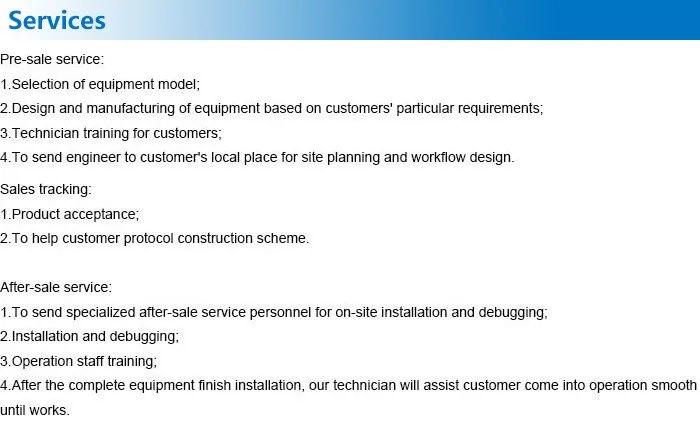 Services

Pre-sale service:
1.Selection of equipment model;
2.Design and manufacturing of equipment based on customers' particular requirements;
3.Technician training for customers;
4.To send engineer to customer's local place for site planning and workflow design.

Sales tracking:
1.Product acceptance;
2.To help customer protocol construction scheme.

After-sale service:
1.To send specialized after-sale service personnel for on-site installation and debugging;
2.Installation and debugging;
3.Operation staff training;
4.After the complete equipment finish installation, our technician will assist customer come into operation smooth until works.